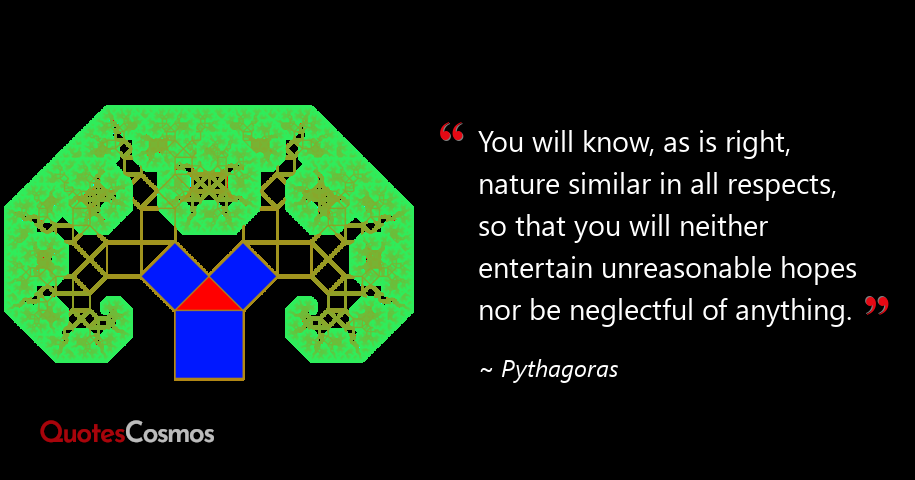 “ You will know, as is right, nature similar in all respects, so that you will neither entertain unreasonable hopes nor be neglectful of anything. ”

~ Pythagoras

QuotesCosmos